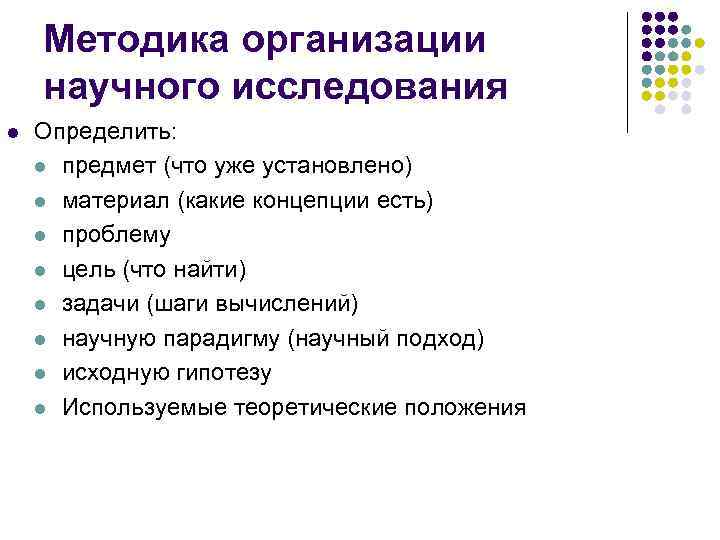 Методика организации научного исследования

- Определить:
  - предмет (что уже установлено)
  - материал (какие концепции есть)
  - проблему
  - цель (что найти)
  - задачи (шаги вычислений)
  - научную парадигму (научный подход)
  - исходную гипотезу
  - Используемые теоретические положения